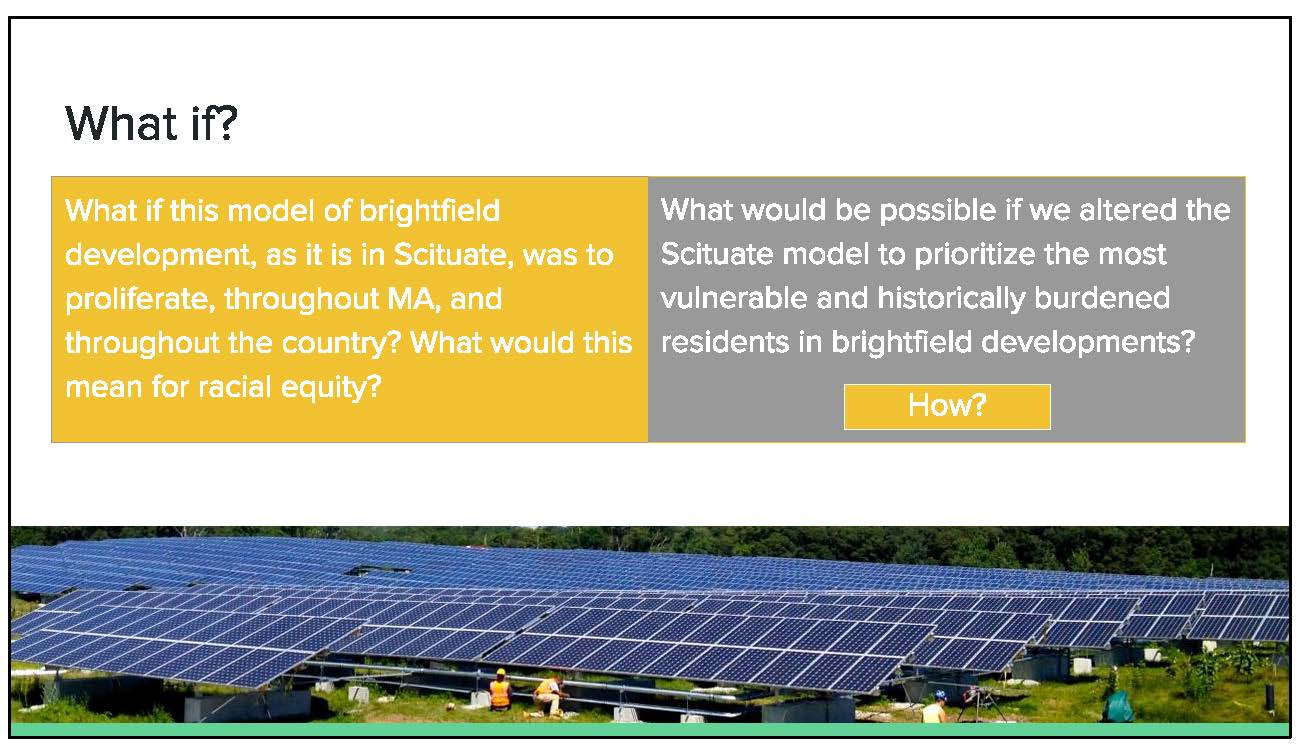 What if?

What if this model of brightfield development, as it is in Scituate, was to proliferate, throughout MA, and throughout the country? What would this mean for racial equity?

What would be possible if we altered the Scituate model to prioritize the most vulnerable and historically burdened residents in brightfield developments?

How?